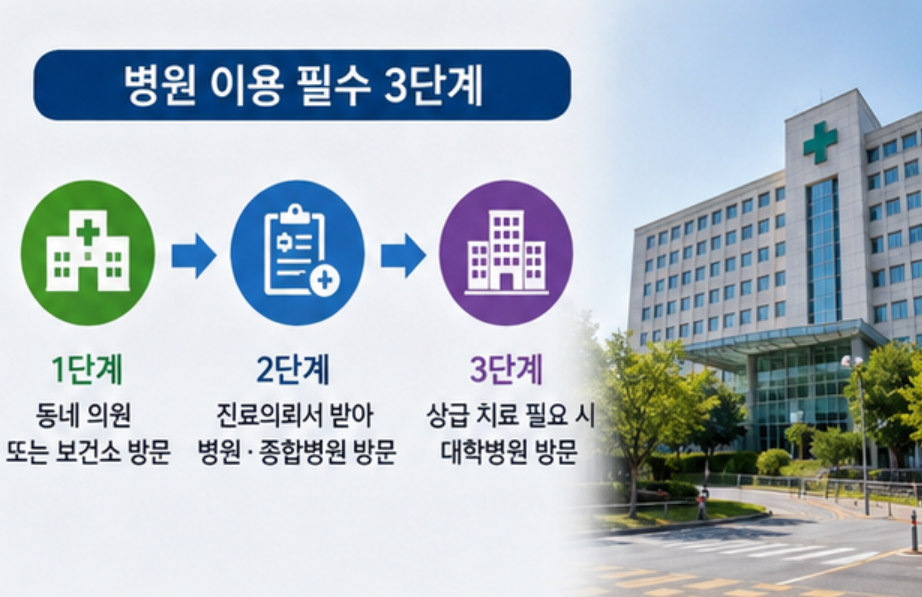 병원 이용 필수 3단계

1단계
동네 의원
또는 보건소 방문

2단계
진료의뢰서 받아
병원 · 종합병원 방문

3단계
상급 치료 필요 시
대학병원 방문